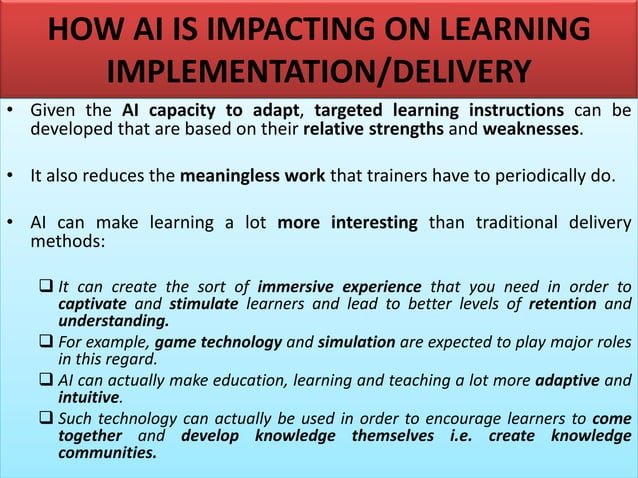 HOW AI IS IMPACTING ON LEARNING IMPLEMENTATION/DELIVERY

• Given the AI capacity to adapt, targeted learning instructions can be developed that are based on their relative strengths and weaknesses.

• It also reduces the meaningless work that trainers have to periodically do.

• AI can make learning a lot more interesting than traditional delivery methods:

❑ It can create the sort of immersive experience that you need in order to captivate and stimulate learners and lead to better levels of retention and understanding.
❑ For example, game technology and simulation are expected to play major roles in this regard.
❑ AI can actually make education, learning and teaching a lot more adaptive and intuitive.
❑ Such technology can actually be used in order to encourage learners to come together and develop knowledge themselves i.e. create knowledge communities.